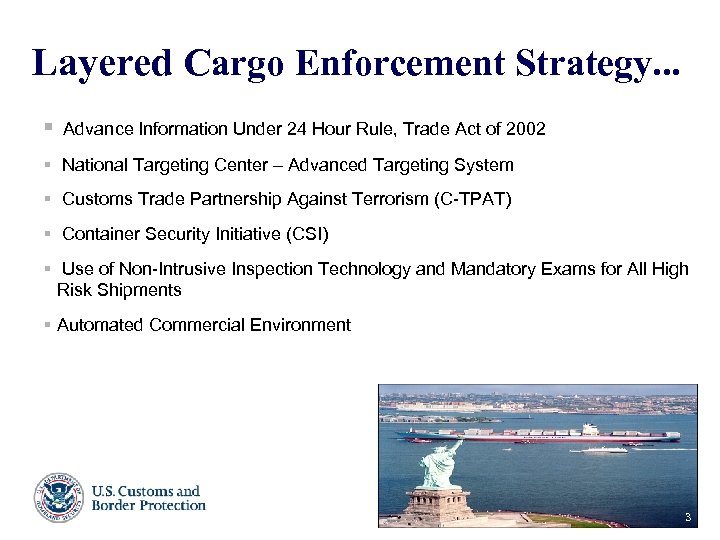 Layered Cargo Enforcement Strategy...

▪ Advance Information Under 24 Hour Rule, Trade Act of 2002

▪ National Targeting Center – Advanced Targeting System

▪ Customs Trade Partnership Against Terrorism (C-TPAT)

▪ Container Security Initiative (CSI)

▪ Use of Non-Intrusive Inspection Technology and Mandatory Exams for All High Risk Shipments

▪ Automated Commercial Environment

U.S. Customs and Border Protection

3